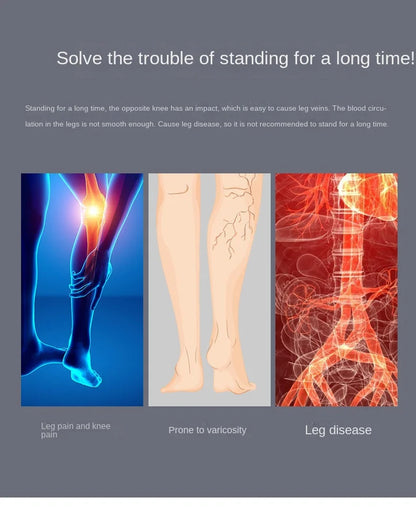 Solve the trouble of standing for a long time!

Standing for a long time, the opposite knee has an impact, which is easy to cause leg veins. The blood circulation in the legs is not smooth enough. Cause leg disease, so it is not recommended to stand for a long time.

Leg pain and knee pain

Prone to varicosity

Leg disease